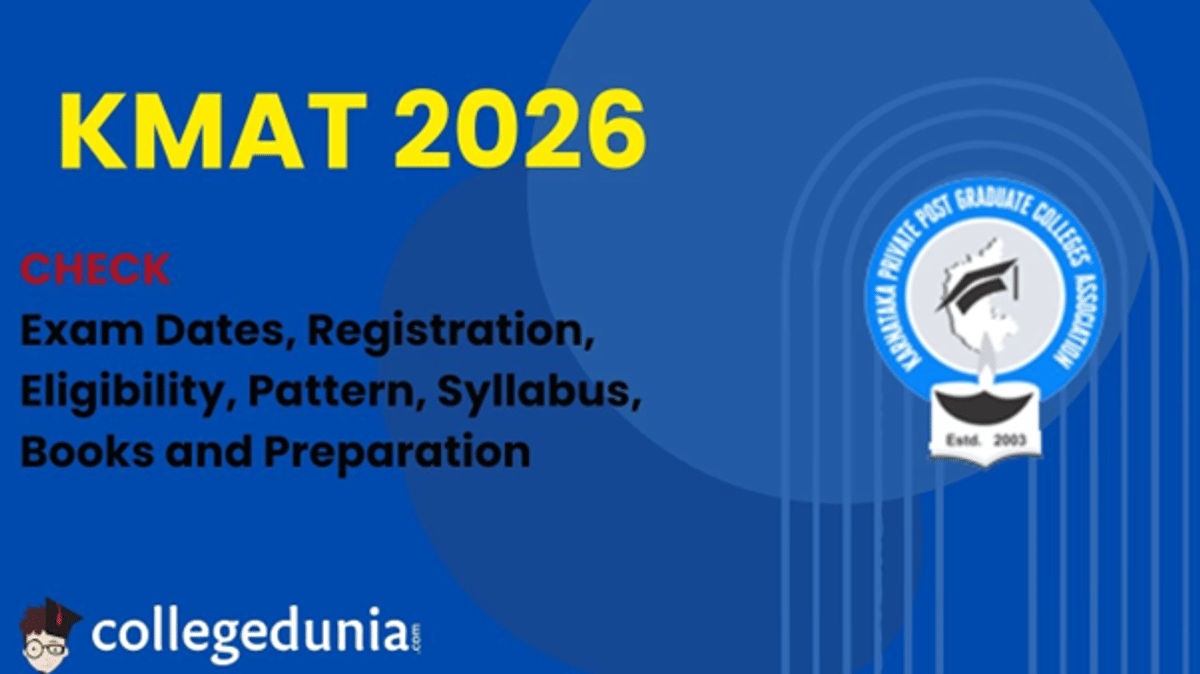 KMAT 2026

CHECK
Exam Dates, Registration, Eligibility, Pattern, Syllabus, Books and Preparation

KARNATAKA PRIVATE POST GRADUATE COLLEGES ASSOCIATION
Estd. 2003

collegedunia.com